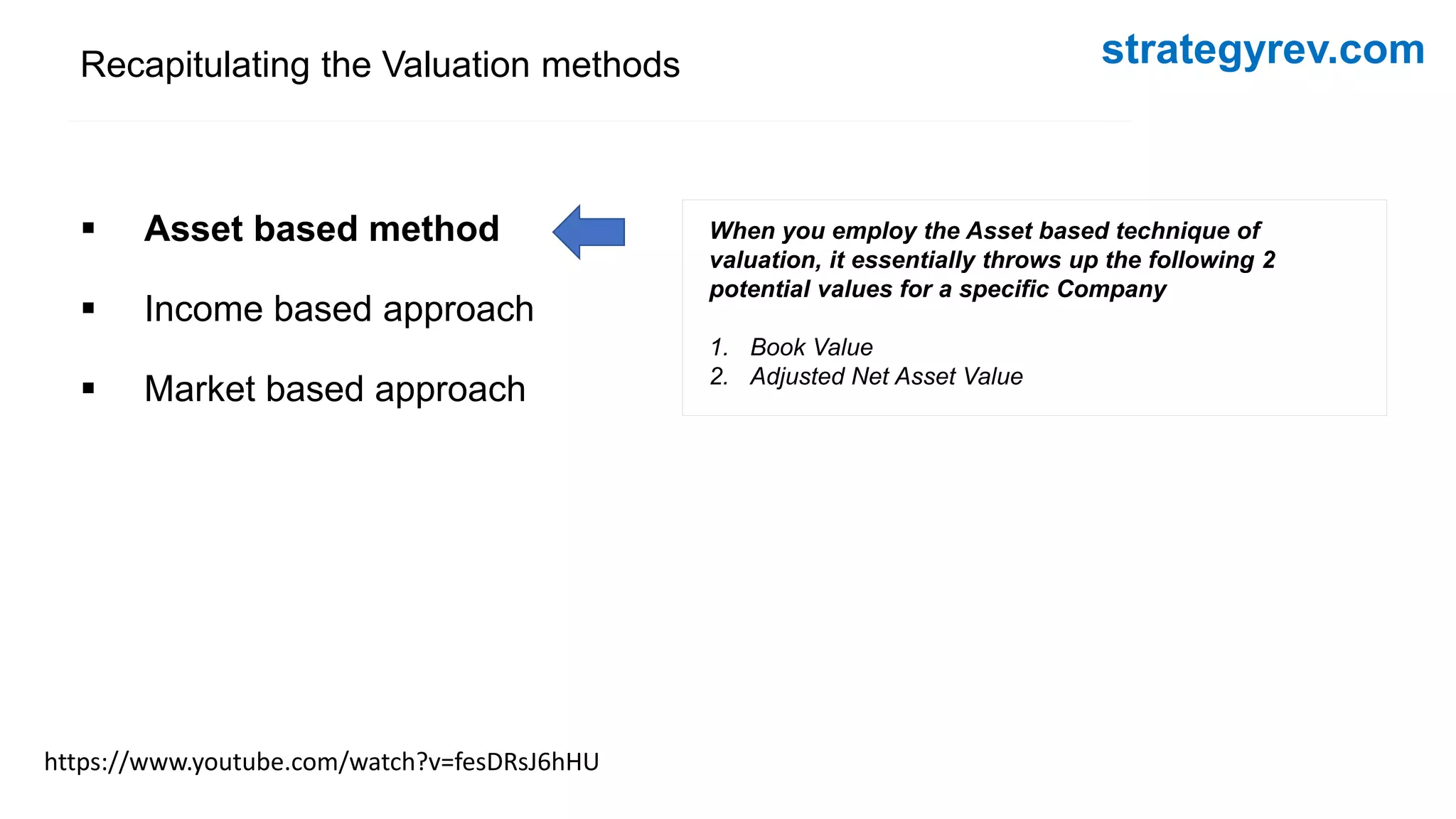 Recapitulating the Valuation methods

strategyrev.com

▪ Asset based method

▪ Income based approach

▪ Market based approach

When you employ the Asset based technique of valuation, it essentially throws up the following 2 potential values for a specific Company

1. Book Value
2. Adjusted Net Asset Value

https://www.youtube.com/watch?v=fesDRsJ6hHU